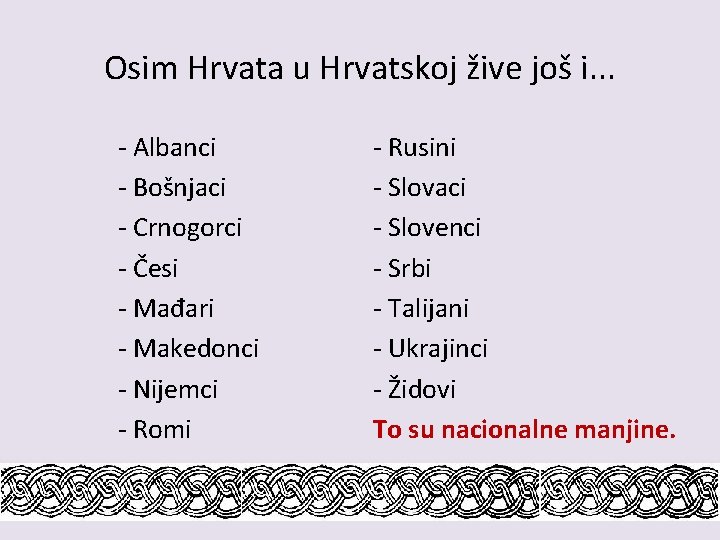 Osim Hrvata u Hrvatskoj žive još i...

- Albanci
- Bošnjaci
- Crnogorci
- Česi
- Mađari
- Makedonci
- Nijemci
- Romi

- Rusini
- Slovaci
- Slovenci
- Srbi
- Talijani
- Ukrajinci
- Židovi

To su nacionalne manjine.